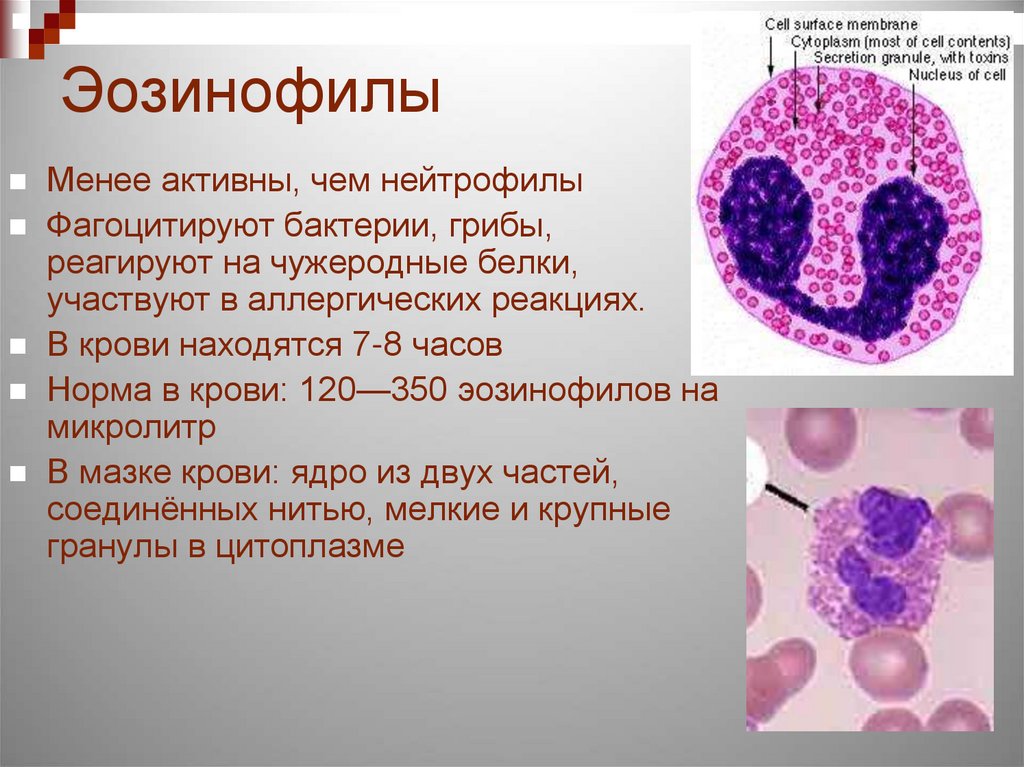 Эозинофилы

Менее активны, чем нейтрофилы

Фагоцитируют бактерии, грибы, реагируют на чужеродные белки, участвуют в аллергических реакциях.

В крови находятся 7-8 часов

Норма в крови: 120—350 эозинофилов на микролитр

В мазке крови: ядро из двух частей, соединённых нитью, мелкие и крупные гранулы в цитоплазме

Cell surface membrane
Cytoplasm (most of cell contents)
Secretion granule, with toxins
Nucleus of cell